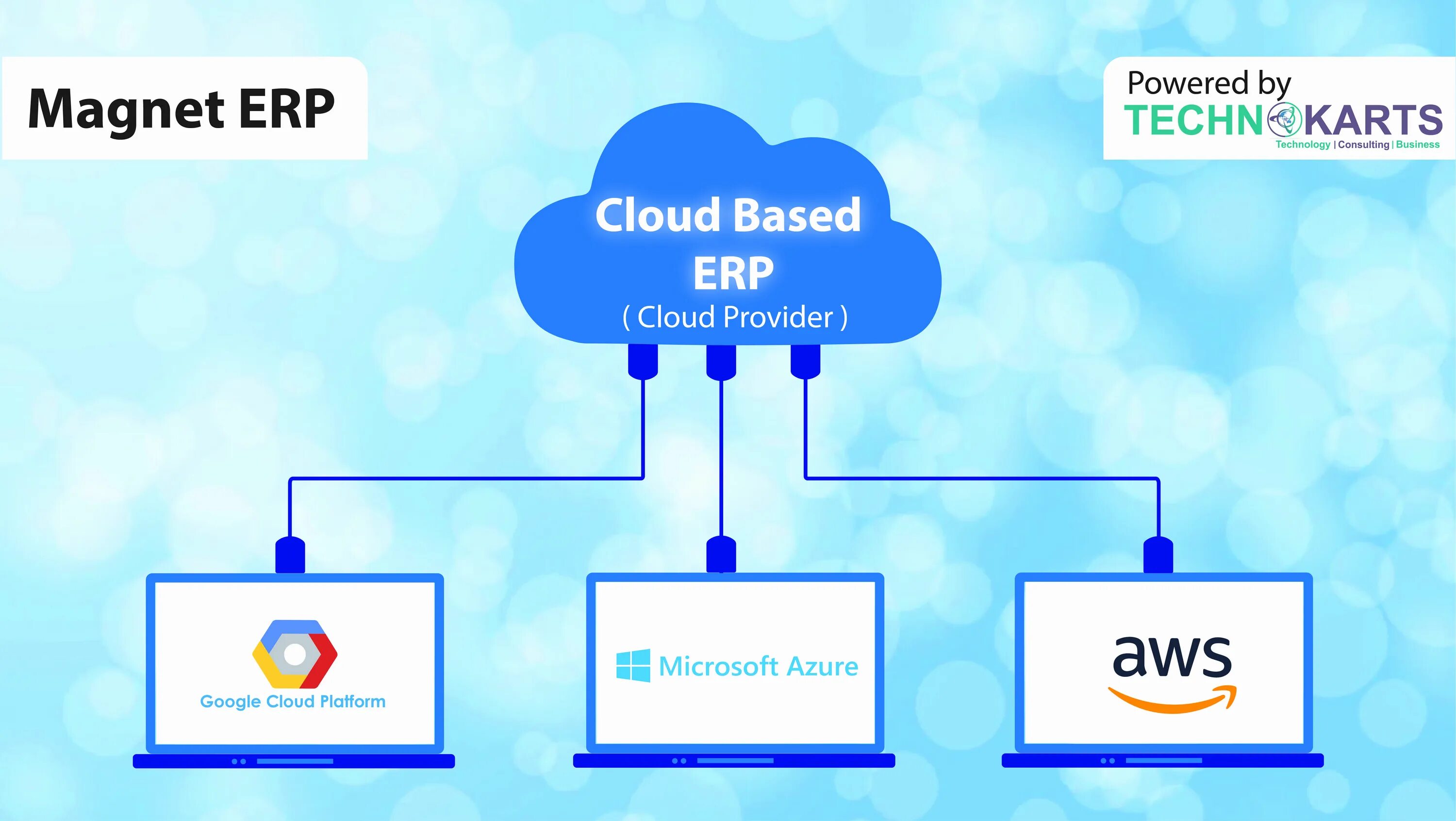 Magnet ERP

Powered by
TECHNOKARTS
Technology | Consulting | Business

Cloud Based ERP
( Cloud Provider )

Google Cloud Platform

Microsoft Azure

aws